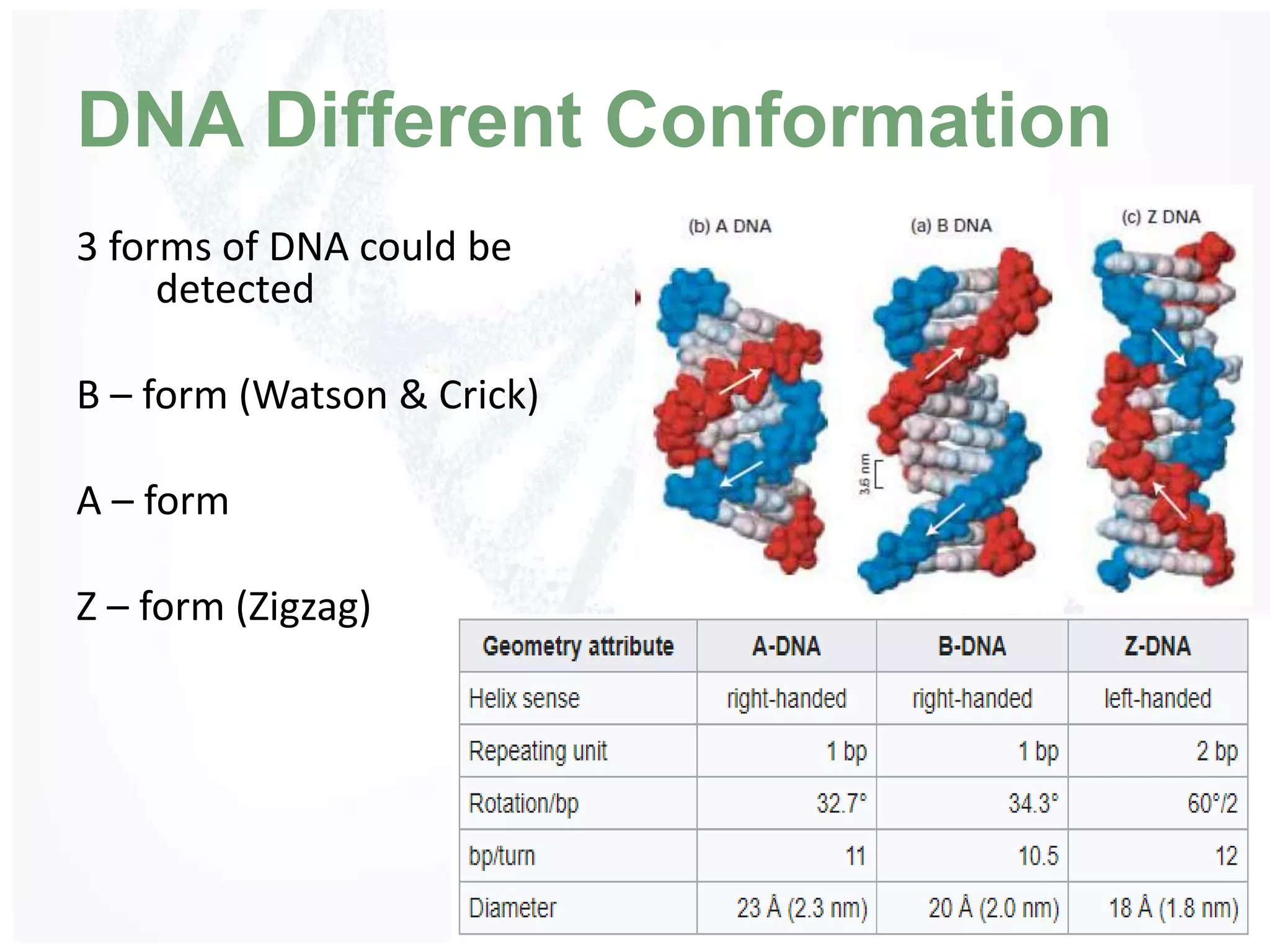 DNA Different Conformation

3 forms of DNA could be detected

B – form (Watson & Crick)

A – form

Z – form (Zigzag)

(b) A DNA

(a) B DNA

(c) Z DNA

3.6 nm

| Geometry attribute | A-DNA | B-DNA | Z-DNA |
|---|---|---|---|
| Helix sense | right-handed | right-handed | left-handed |
| Repeating unit | 1 bp | 1 bp | 2 bp |
| Rotation/bp | 32.7° | 34.3° | 60°/2 |
| bp/turn | 11 | 10.5 | 12 |
| Diameter | 23 Å (2.3 nm) | 20 Å (2.0 nm) | 18 Å (1.8 nm) |